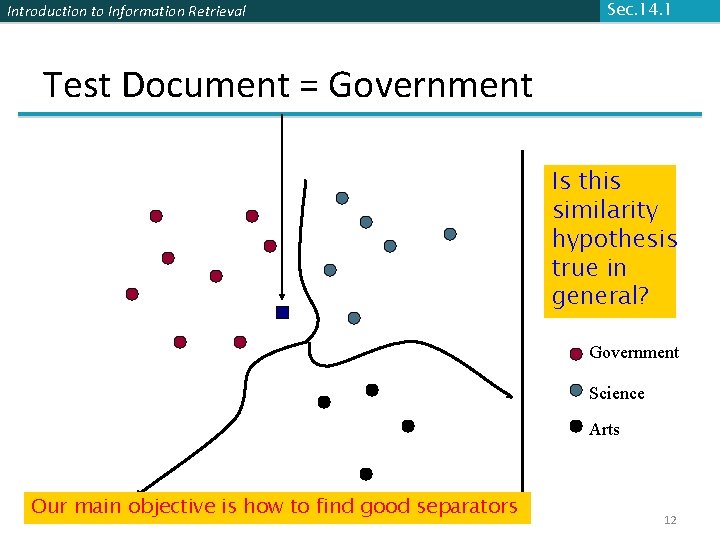 Introduction to Information Retrieval

Sec.14.1

Test Document = Government

Is this similarity hypothesis true in general?

Government

Science

Arts

Our main objective is how to find good separators

12